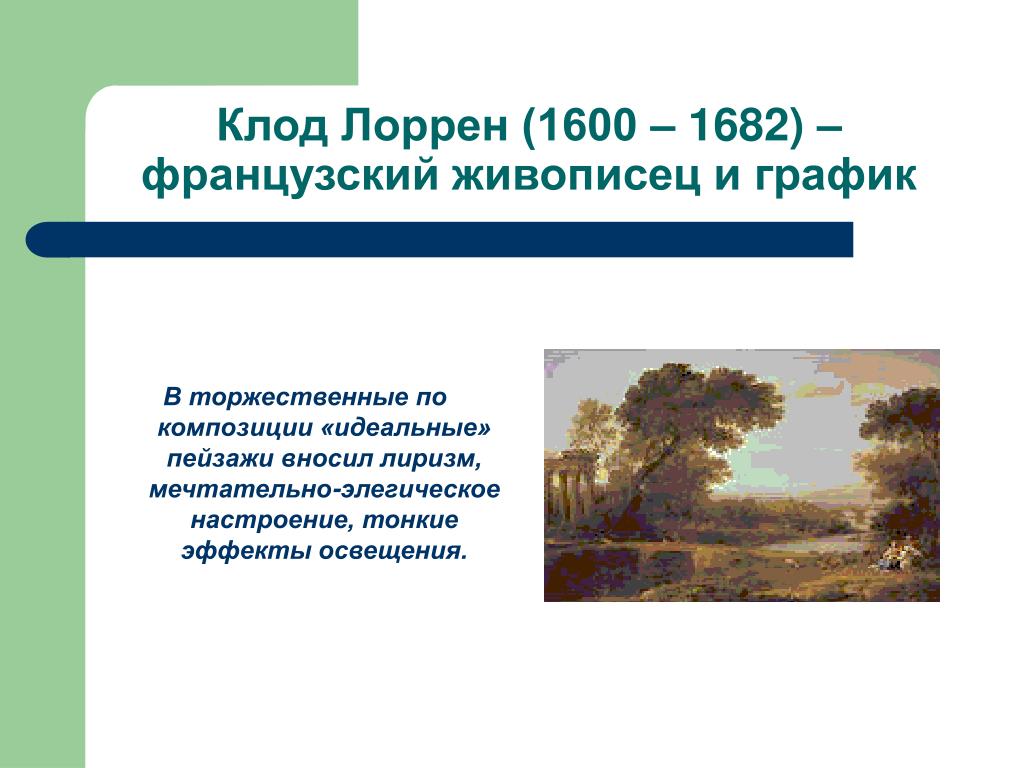 Клод Лоррен (1600 – 1682) – французский живописец и график

В торжественные по композиции «идеальные» пейзажи вносил лиризм, мечтательно-элегическое настроение, тонкие эффекты освещения.